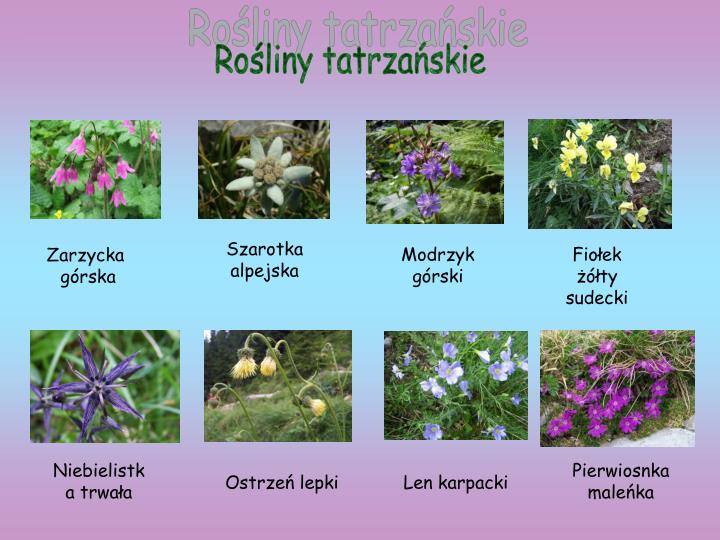 Rośliny tatrzańskie
Rośliny tatrzańskie

Zarzycka górska

Szarotka alpejska

Modrzyk górski

Fiołek żółty sudecki

Niebielistk a trwała

Ostrzeń lepki

Len karpacki

Pierwiosnka maleńka